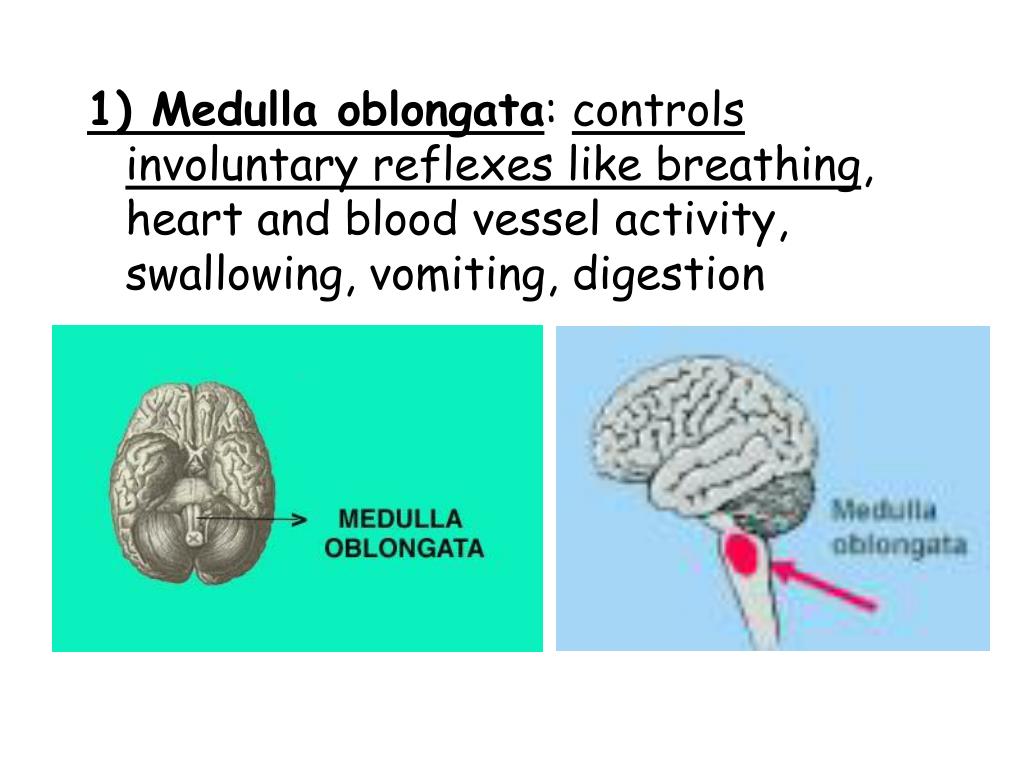 1) Medulla oblongata: controls involuntary reflexes like breathing, heart and blood vessel activity, swallowing, vomiting, digestion

MEDULLA OBLONGATA

Medulla oblongata